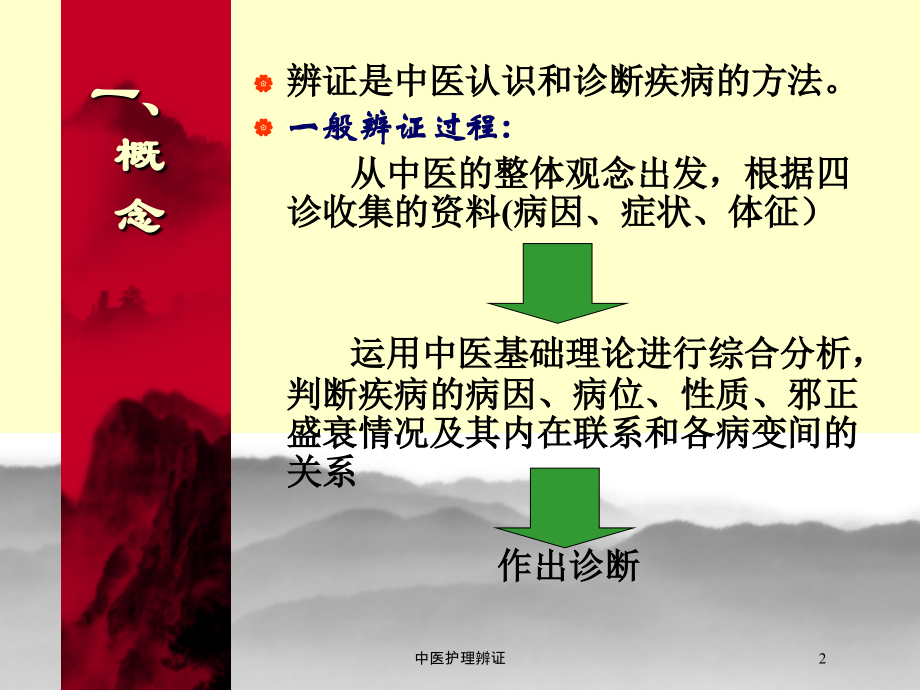 一、概念

辨证是中医认识和诊断疾病的方法。

一般辨证过程:

从中医的整体观念出发，根据四诊收集的资料(病因、症状、体征）

运用中医基础理论进行综合分析，判断疾病的病因、病位、性质、邪正盛衰情况及其内在联系和各病变间的关系

作出诊断

中医护理辨证

2